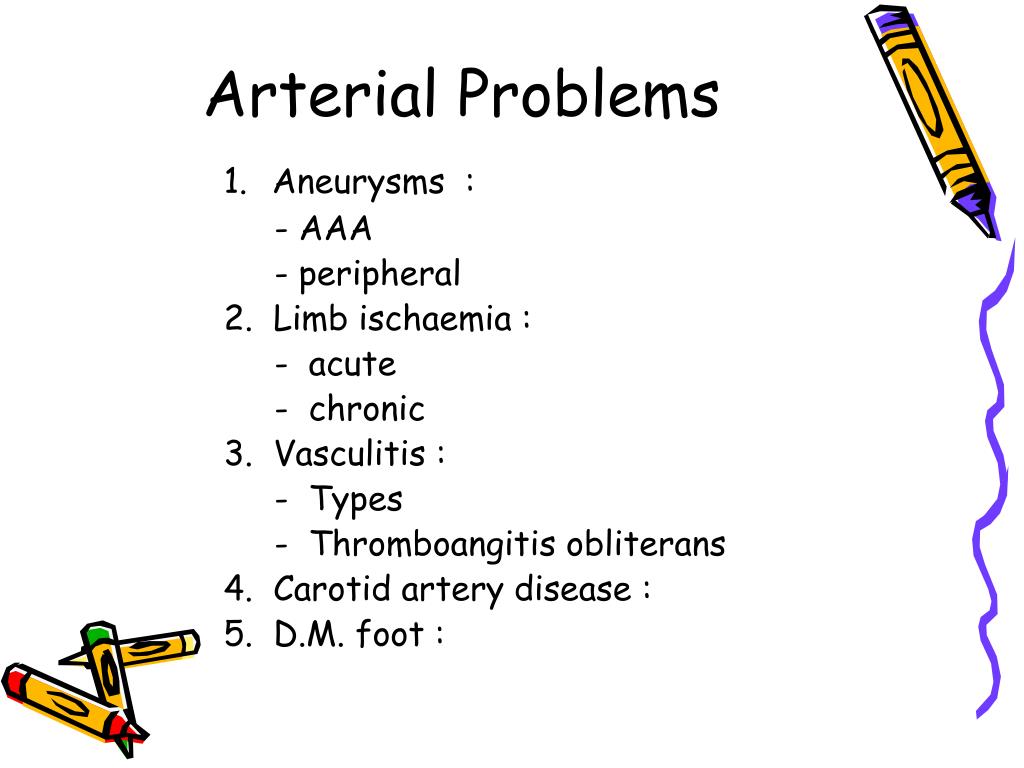 Arterial Problems

1. Aneurysms :
- AAA
- peripheral
2. Limb ischaemia :
- acute
- chronic
3. Vasculitis :
- Types
- Thromboangitis obliterans
4. Carotid artery disease :
5. D.M. foot :